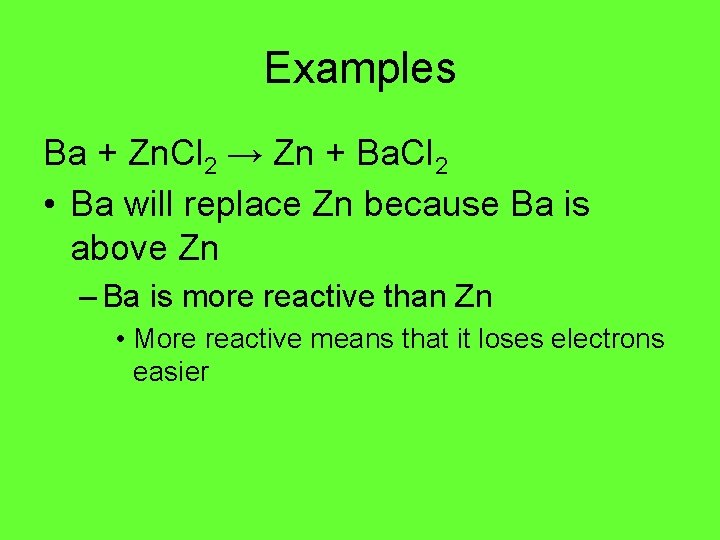 Examples

$Ba + ZnCl_2 \rightarrow Zn + BaCl_2$

• Ba will replace Zn because Ba is above Zn

– Ba is more reactive than Zn

• More reactive means that it loses electrons easier